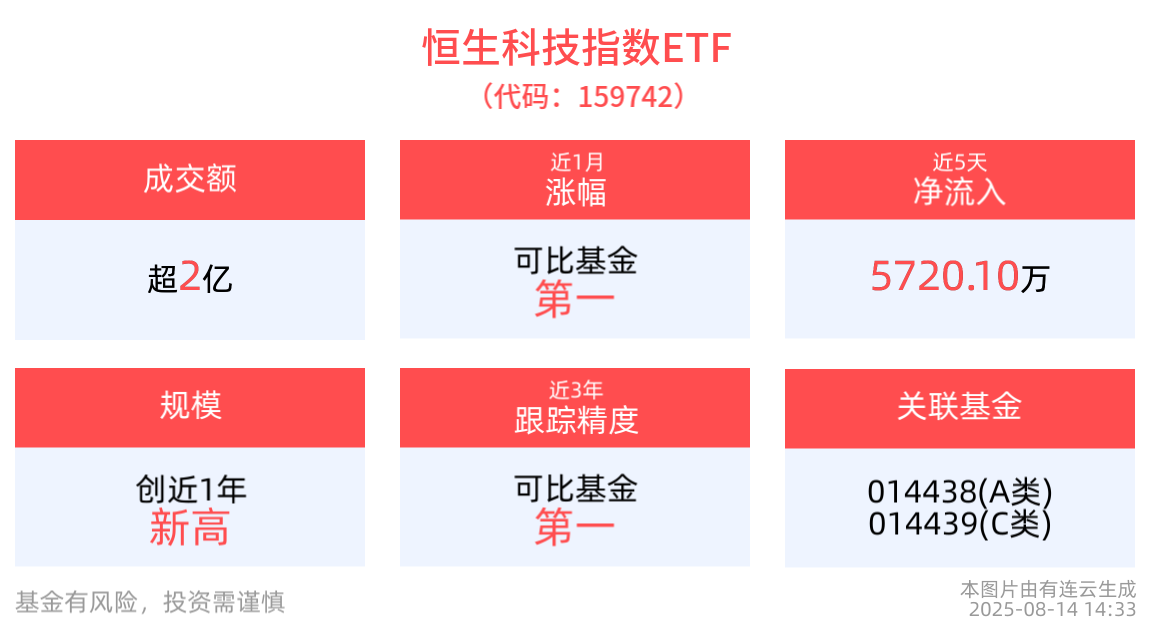 恒生科技指数ETF
（代码：159742）

成交额
超2亿

近1月
涨幅
可比基金
第一

近5天
净流入
5720.10万

规模
创近1年
新高

近3年
跟踪精度
可比基金
第一

关联基金
014438(A类)
014439(C类)

基金有风险，投资需谨慎

本图片由有连云生成
2025-08-14 14:33